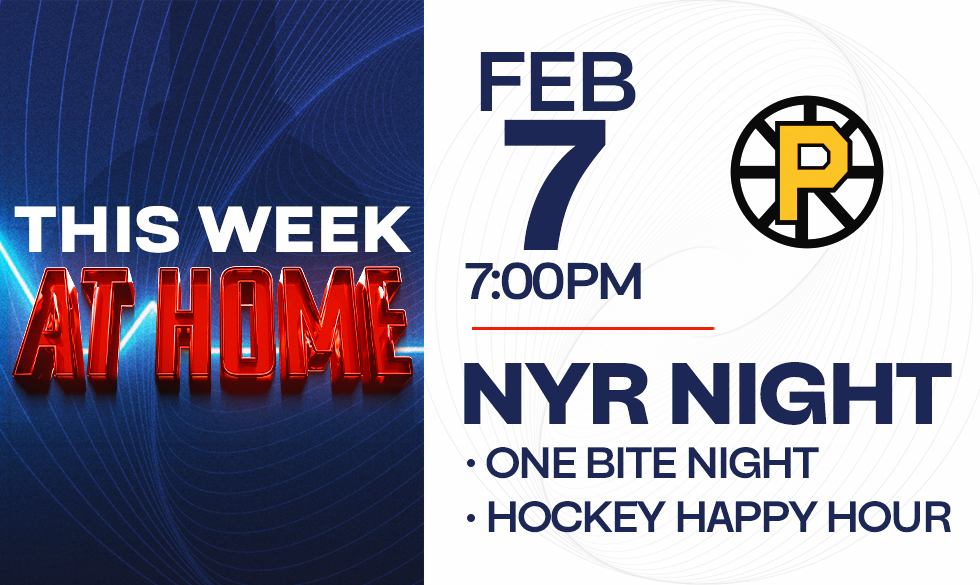 THIS WEEK
AT HOME

FEB
7
7:00PM

P

NYR NIGHT
• ONE BITE NIGHT
• HOCKEY HAPPY HOUR